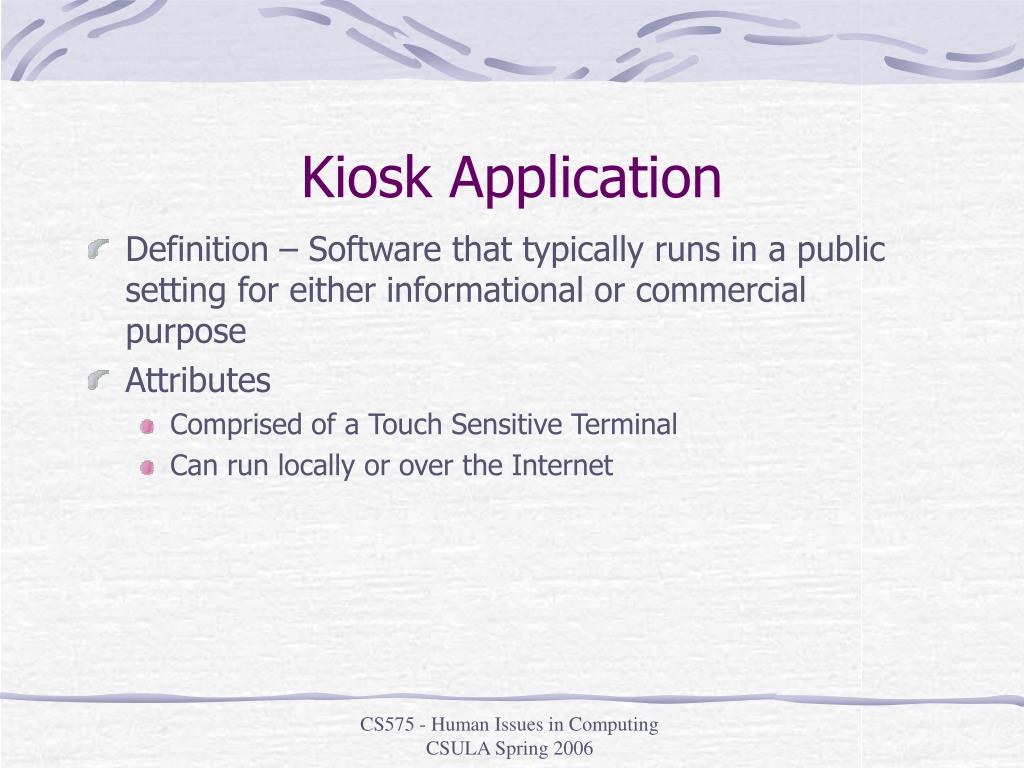 Kiosk Application

Definition – Software that typically runs in a public setting for either informational or commercial purpose

Attributes

Comprised of a Touch Sensitive Terminal

Can run locally or over the Internet

CS575 - Human Issues in Computing
CSULA Spring 2006